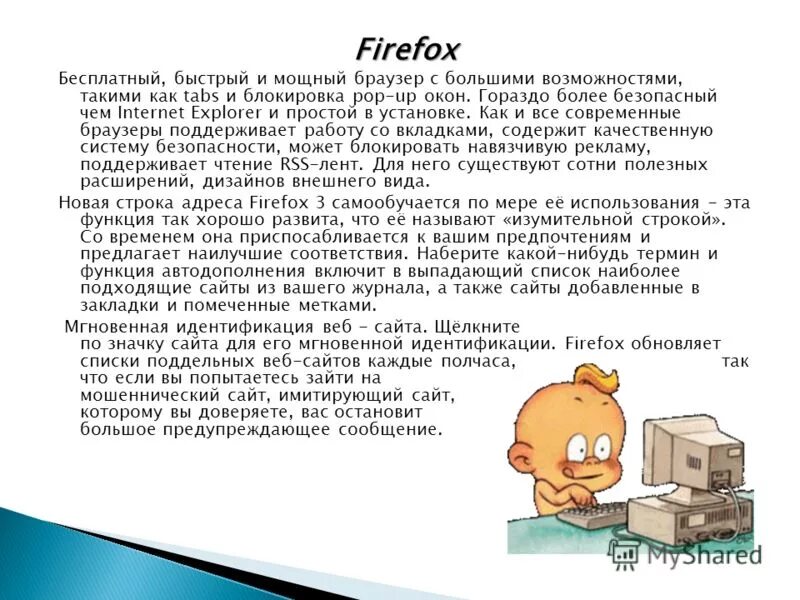 Firefox

Бесплатный, быстрый и мощный браузер с большими возможностями, такими как tabs и блокировка pop-up окон. Гораздо более безопасный чем Internet Explorer и простой в установке. Как и все современные браузеры поддерживает работу со вкладками, содержит качественную систему безопасности, может блокировать навязчивую рекламу, поддерживает чтение RSS-лент. Для него существуют сотни полезных расширений, дизайнов внешнего вида.

Новая строка адреса Firefox 3 самообучается по мере её использования – эта функция так хорошо развита, что её называют «изумительной строкой». Со временем она приспосабливается к вашим предпочтениям и предлагает наилучшие соответствия. Наберите какой-нибудь термин и функция автодополнения включит в выпадающий список наиболее подходящие сайты из вашего журнала, а также сайты добавленные в закладки и помеченные метками.

Мгновенная идентификация веб – сайта. Щёлкните по значку сайта для его мгновенной идентификации. Firefox обновляет списки поддельных веб-сайтов каждые полчаса, так что если вы попытаетесь зайти на мошеннический сайт, имитирующий сайт, которому вы доверяете, вас остановит большое предупреждающее сообщение.

MyShared